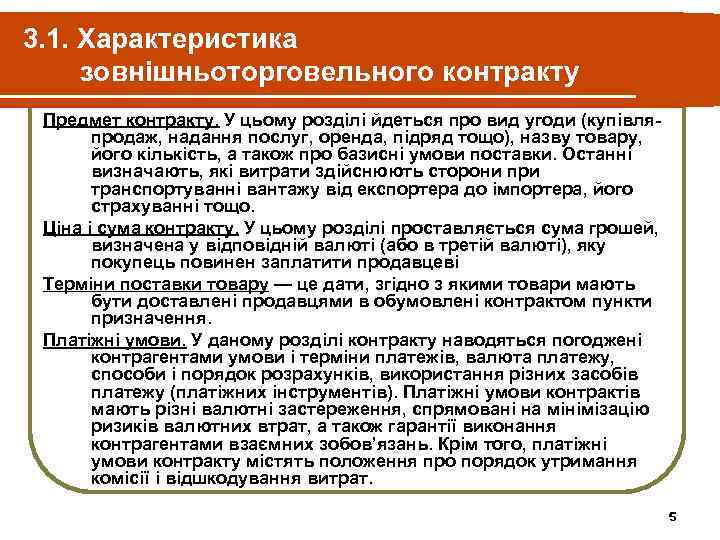 3.1. Характеристика зовнішньоторговельного контракту

Предмет контракту. У цьому розділі йдеться про вид угоди (купівля-продаж, надання послуг, оренда, підряд тощо), назву товару, його кількість, а також про базисні умови поставки. Останні визначають, які витрати здійснюють сторони при транспортуванні вантажу від експортера до імпортера, його страхуванні тощо.

Ціна і сума контракту. У цьому розділі проставляється сума грошей, визначена у відповідній валюті (або в третій валюті), яку покупець повинен заплатити продавцеві

Терміни поставки товару — це дати, згідно з якими товари мають бути доставлені продавцями в обумовлені контрактом пункти призначення.

Платіжні умови. У даному розділі контракту наводяться погоджені контрагентами умови і терміни платежів, валюта платежу, способи і порядок розрахунків, використання різних засобів платежу (платіжних інструментів). Платіжні умови контрактів мають різні валютні застереження, спрямовані на мінімізацію ризиків валютних втрат, а також гарантії виконання контрагентами взаємних зобов'язань. Крім того, платіжні умови контракту містять положення про порядок утримання комісії і відшкодування витрат.

5